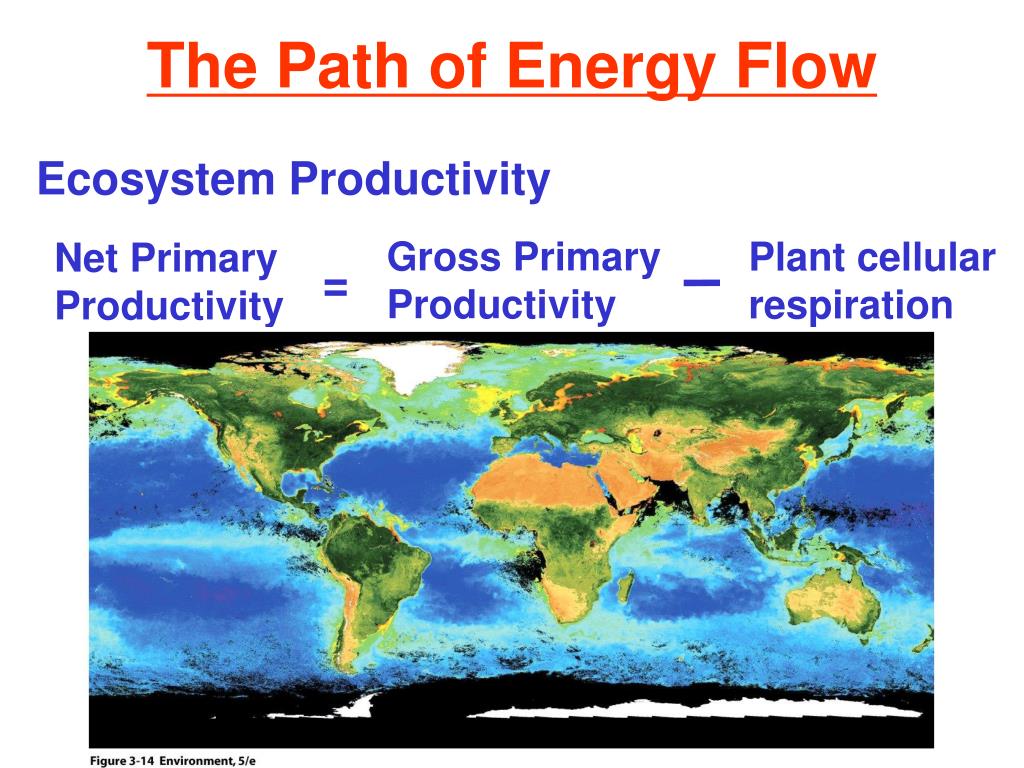 The Path of Energy Flow

Ecosystem Productivity

Net Primary Productivity = Gross Primary Productivity – Plant cellular respiration

Figure 3-14 Environment, 5/e